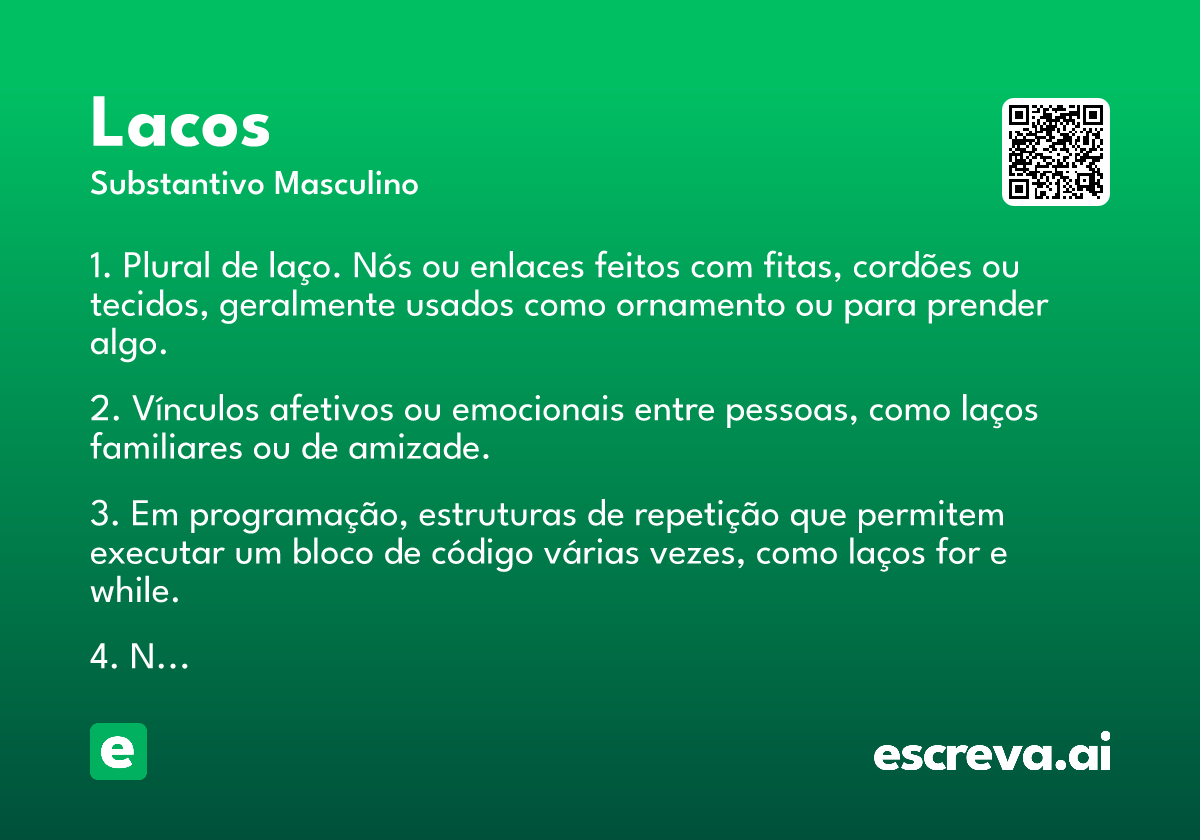 Lacos

Substantivo Masculino

1. Plural de laço. Nós ou enlaces feitos com fitas, cordões ou tecidos, geralmente usados como ornamento ou para prender algo.

2. Vínculos afetivos ou emocionais entre pessoas, como laços familiares ou de amizade.

3. Em programação, estruturas de repetição que permitem executar um bloco de código várias vezes, como laços for e while.

4. N...

e

escreva.ai